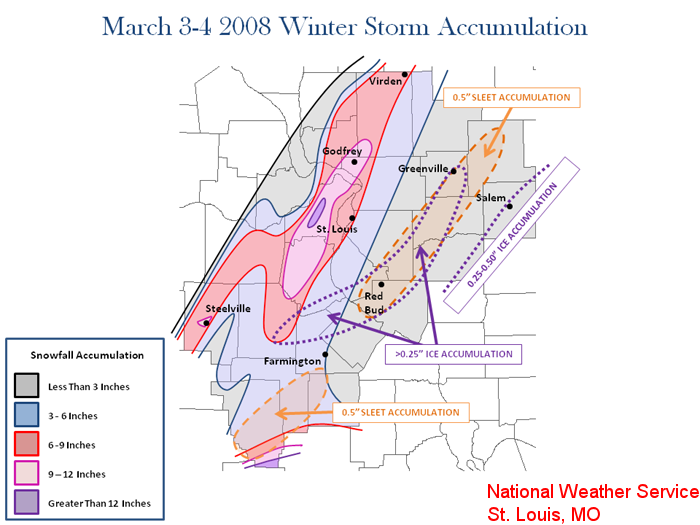 March 3-4 2008 Winter Storm Accumulation

Virden

0.5" SLEET ACCUMULATION

Godfrey

Greenville

Salem

0.25-0.50" ICE ACCUMULATION

St. Louis

Red Bud

Steelville

Farmington

>0.25" ICE ACCUMULATION

0.5" SLEET ACCUMULATION

Snowfall Accumulation

Less Than 3 Inches

3 - 6 Inches

6 -9 Inches

9 – 12 Inches

Greater Than 12 Inches

National Weather Service
St. Louis, MO